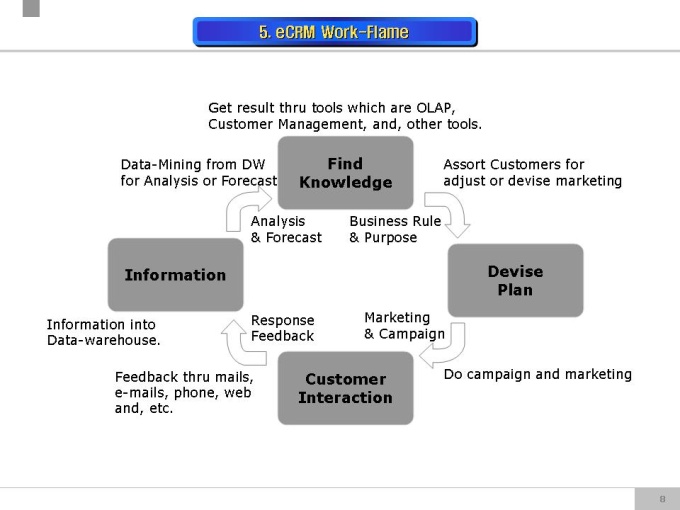 5. eCRM Work-Flame

Get result thru tools which are OLAP, Customer Management, and, other tools.

Data-Mining from DW for Analysis or Forecast

Find Knowledge

Assort Customers for adjust or devise marketing

Analysis & Forecast

Business Rule & Purpose

Information

Devise Plan

Information into Data-warehouse.

Response Feedback

Marketing & Campaign

Feedback thru mails, e-mails, phone, web and, etc.

Customer Interaction

Do campaign and marketing

8